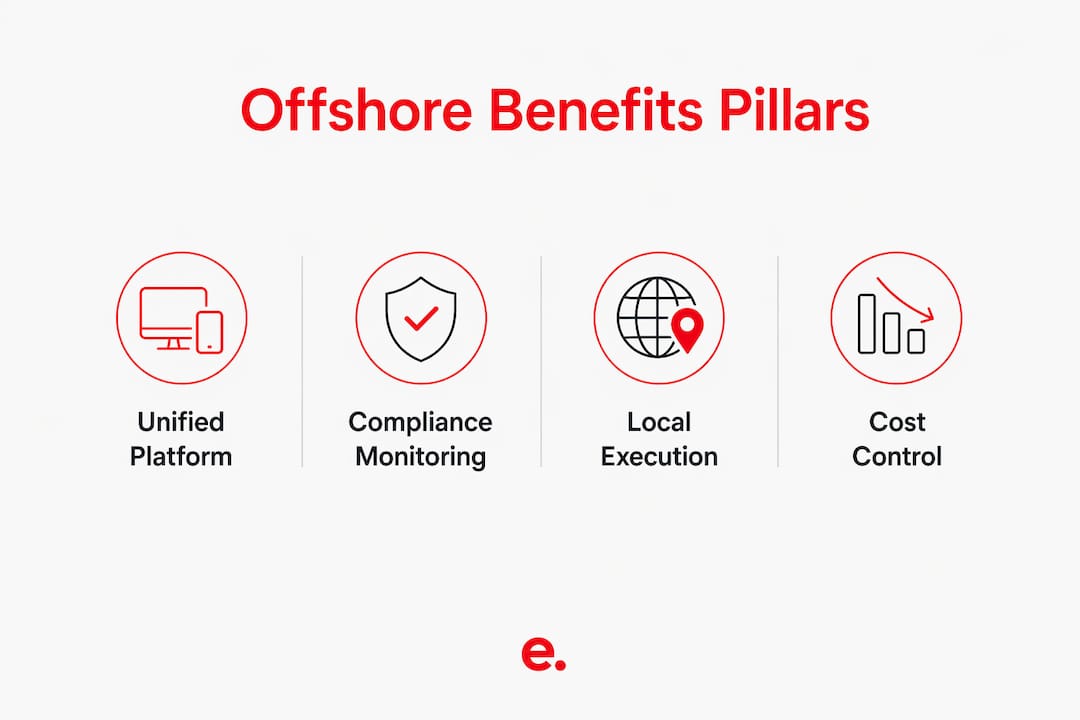 Offshore Benefits Pillars

Unified Platform

Compliance Monitoring

Local Execution

Cost Control

e.